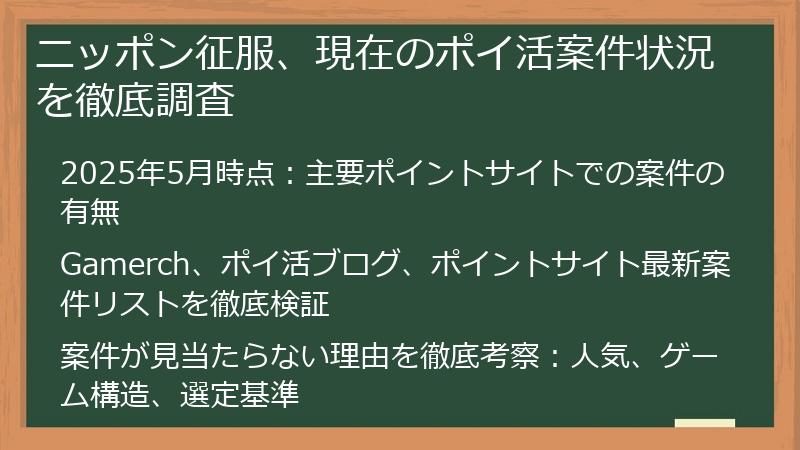 ニッポン征服、現在のポイ活案件状況を徹底調査

2025年5月時点：主要ポイントサイトでの案件の有無

Gamerch、ポイ活ブログ、ポイントサイト最新案件リストを徹底検証

案件が見当たらない理由を徹底考察：人気、ゲーム構造、選定基準